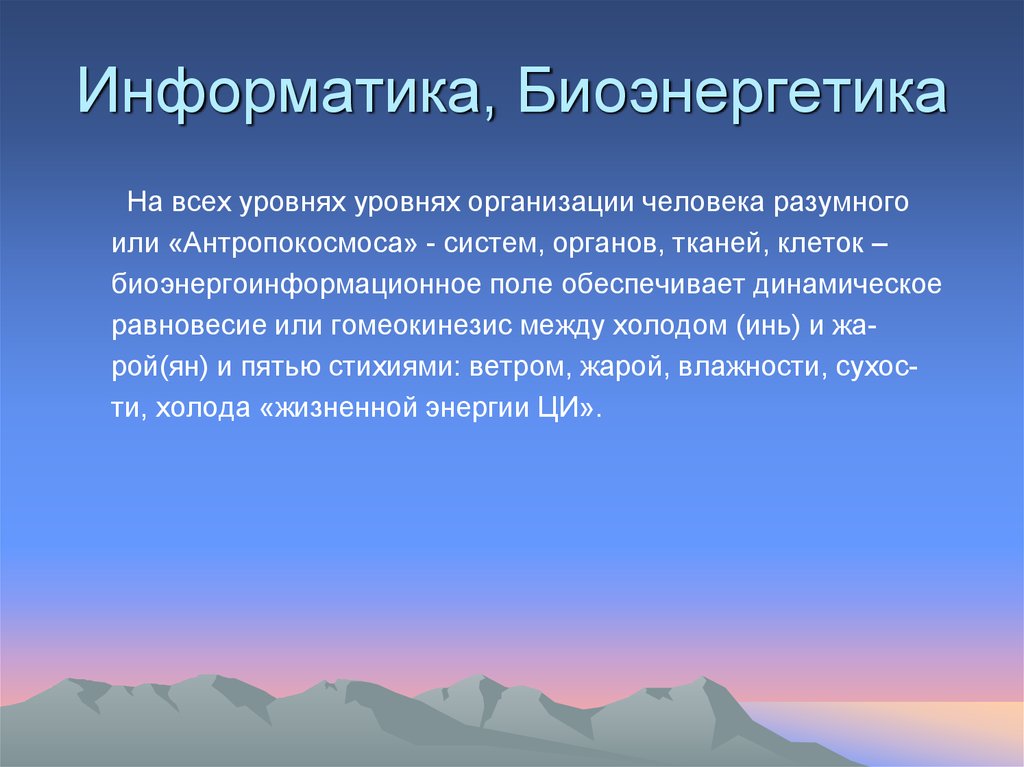 Информатика, Биоэнергетика

На всех уровнях уровнях организации человека разумного или «Антропокосмоса» - систем, органов, тканей, клеток – биоэнергоинформационное поле обеспечивает динамическое равновесие или гомеокинезис между холодом (инь) и жарой(ян) и пятью стихиями: ветром, жарой, влажности, сухости, холода «жизненной энергии ЦИ».